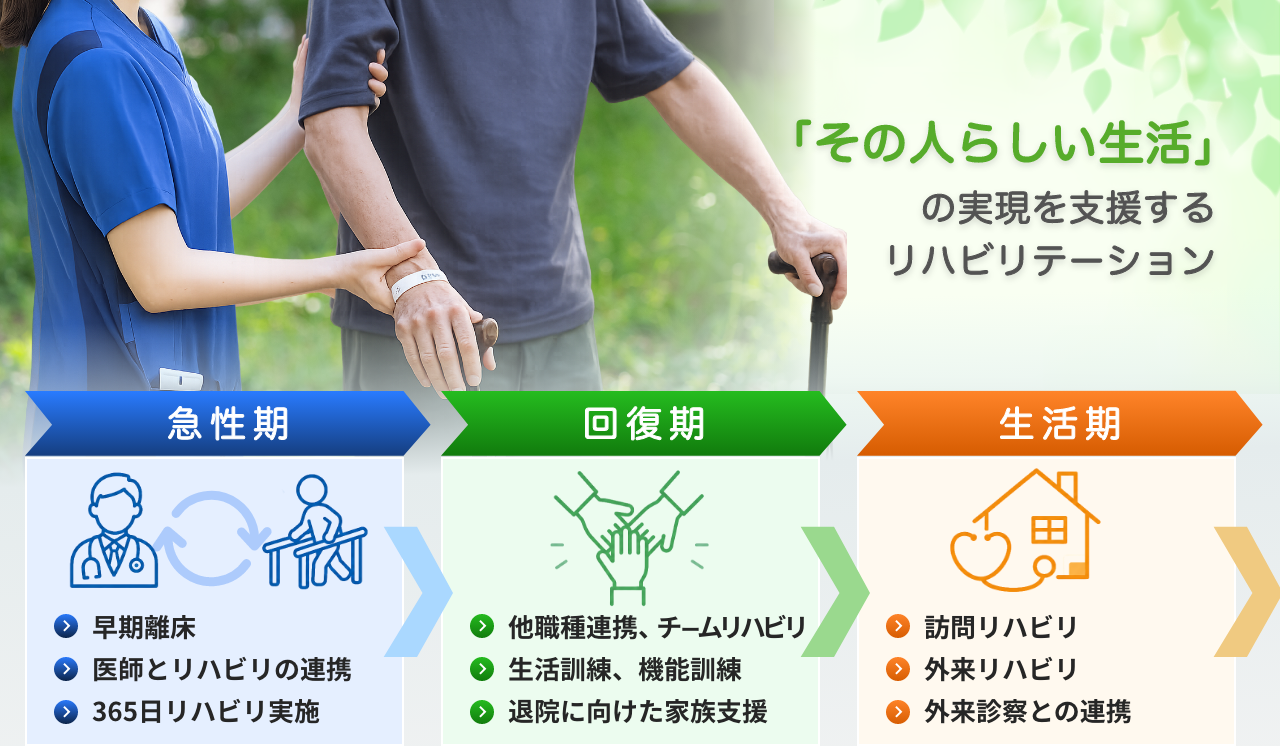 「その人らしい生活」
の実現を支援する
リハビリテーション

急性期
早期離床
医師とリハビリの連携
365日リハビリ実施

回復期
他職種連携、チームリハビリ
生活訓練、機能訓練
退院に向けた家族支援

生活期
訪問リハビリ
外来リハビリ
外来診察との連携